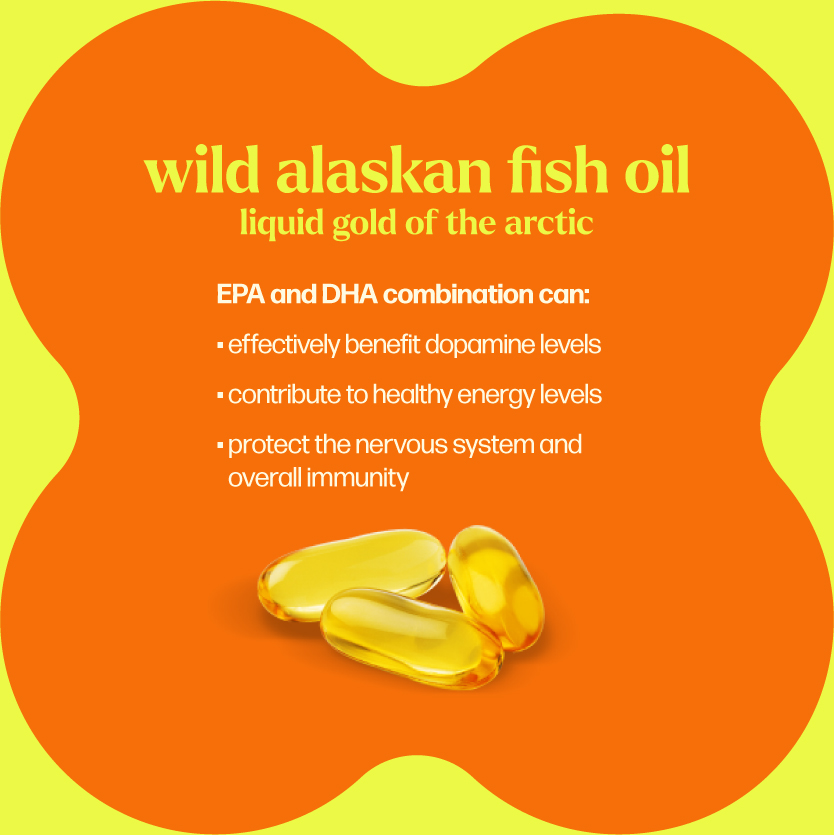 wild alaskan fish oil
liquid gold of the arctic

EPA and DHA combination can:

▪ effectively benefit dopamine levels

▪ contribute to healthy energy levels

▪ protect the nervous system and overall immunity